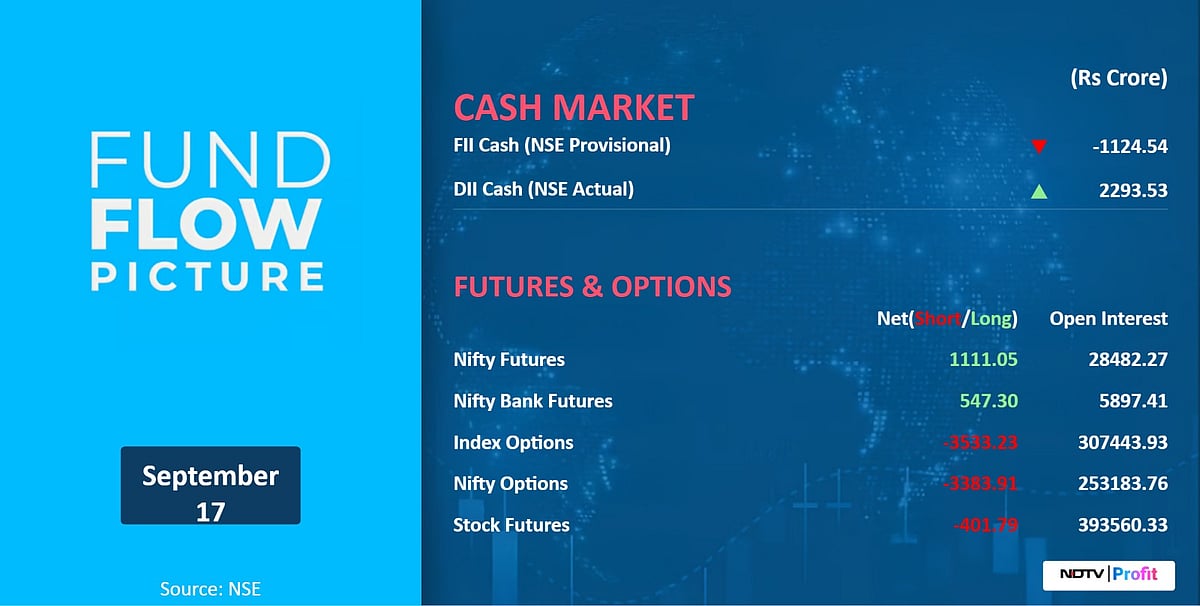 FUND
FLOW
PICTURE

September
17

Source: NSE

(Rs Crore)

CASH MARKET

| | |
|---|---|
| FII Cash (NSE Provisional) | -1124.54 |
| DII Cash (NSE Actual) | 2293.53 |

FUTURES & OPTIONS

| | Net(Short/Long) | Open Interest |
|---|---|---|
| Nifty Futures | 1111.05 | 28482.27 |
| Nifty Bank Futures | 547.30 | 5897.41 |
| Index Options | -3533.23 | 307443.93 |
| Nifty Options | -3383.91 | 253183.76 |
| Stock Futures | -401.79 | 393560.33 |

NDTV Profit